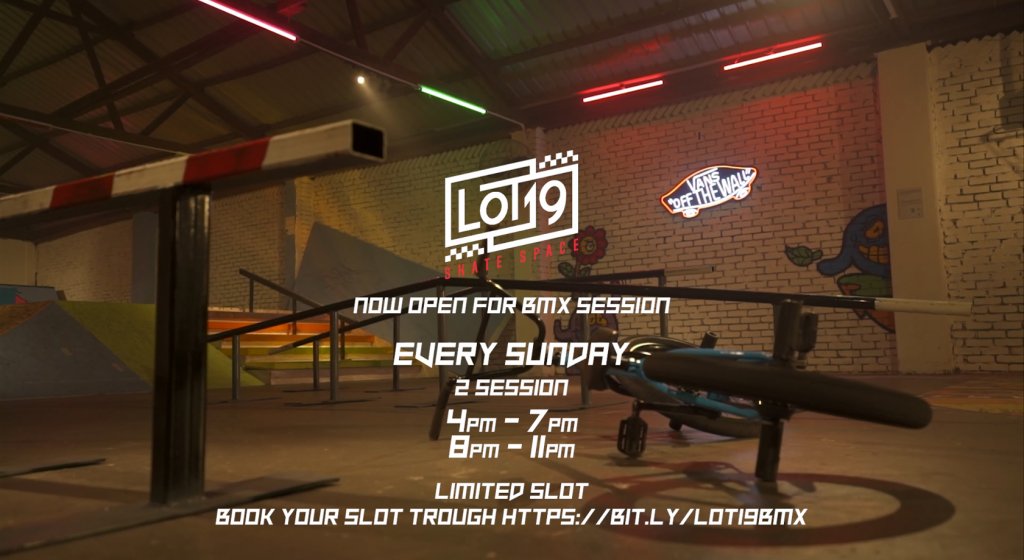 LOT19
SKATE SPACE

VANS "OFF THE WALL"

NOW OPEN FOR BMX SESSION

EVERY SUNDAY

2 SESSION

4PM - 7PM
8PM - 11PM

LIMITED SLOT
BOOK YOUR SLOT TROUGH HTTPS://BIT.LY/LOT19BMX